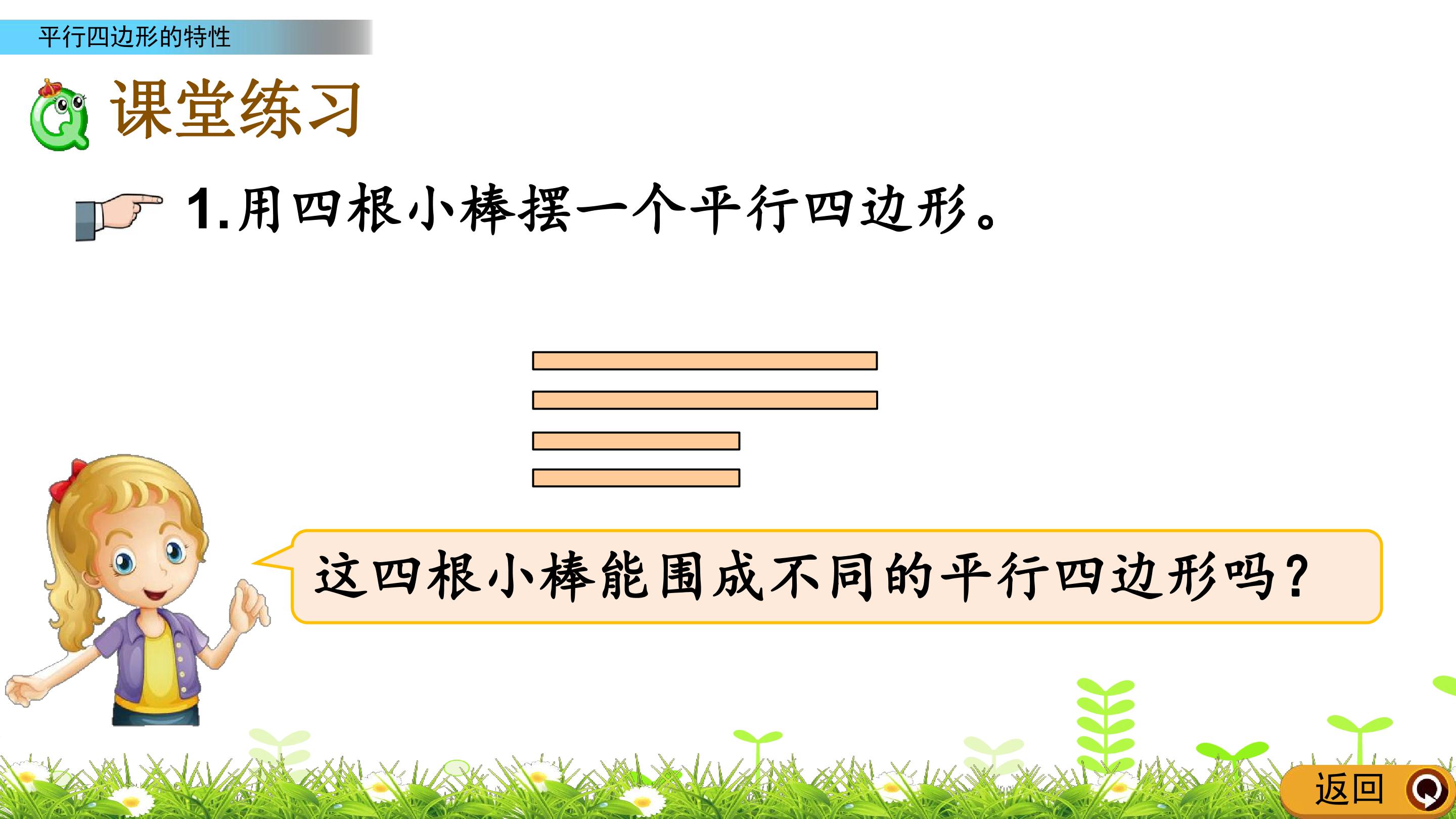 平行四边形的特性

课堂练习

1.用四根小棒摆一个平行四边形。

这四根小棒能围成不同的平行四边形吗?

返回